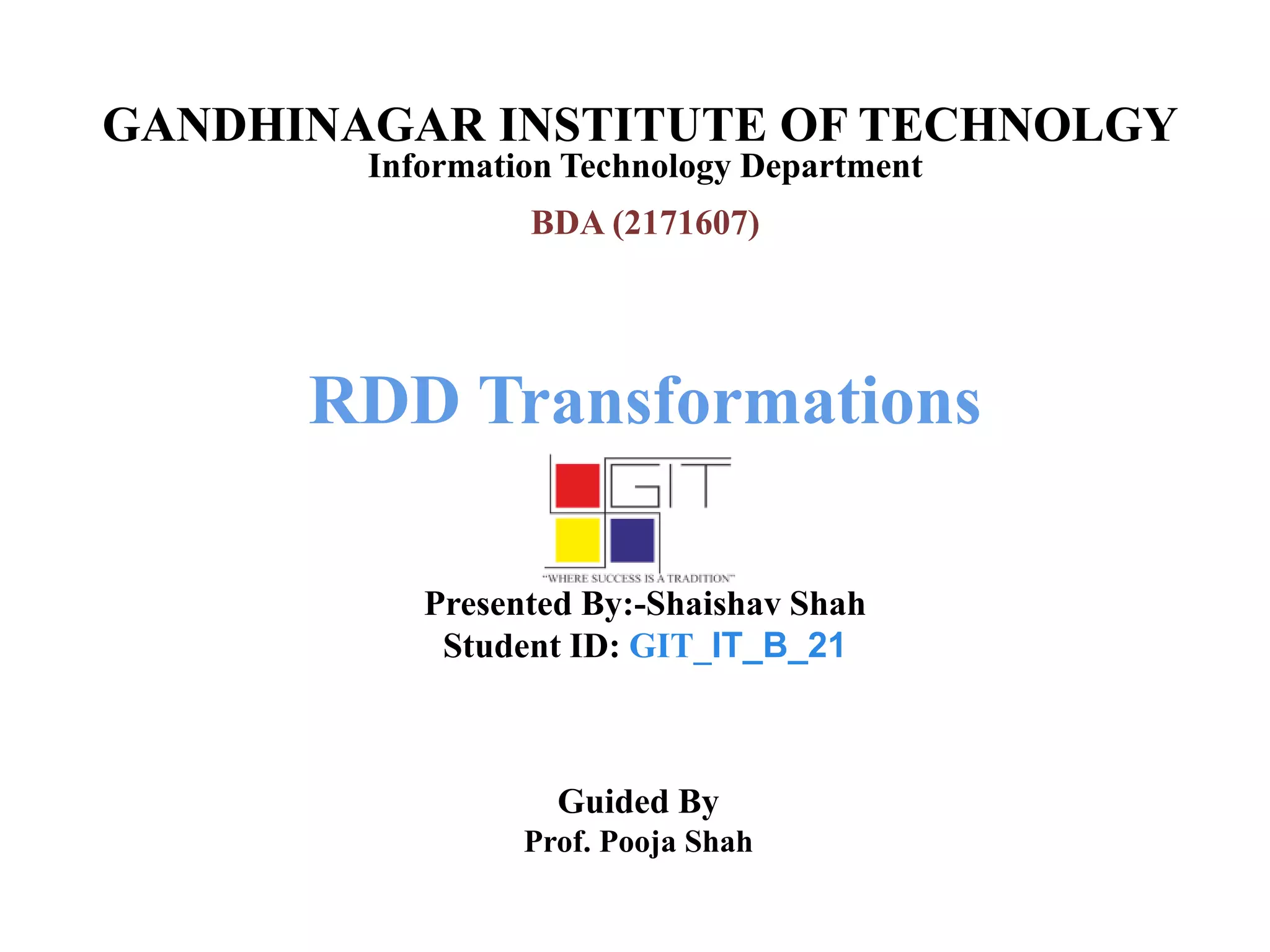 GANDHINAGAR INSTITUTE OF TECHNOLGY
Information Technology Department

BDA (2171607)

RDD Transformations

GIT

"WHERE SUCCESS IS A TRADITION"

Presented By:-Shaishav Shah
Student ID: GIT_IT_B_21

Guided By
Prof. Pooja Shah